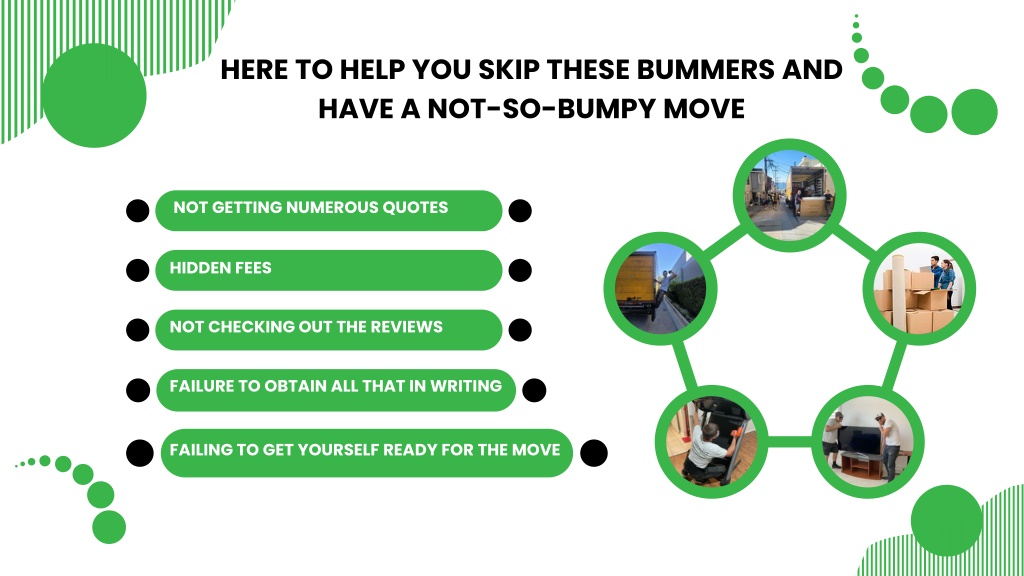 HERE TO HELP YOU SKIP THESE BUMMERS AND HAVE A NOT-SO-BUMPY MOVE

NOT GETTING NUMEROUS QUOTES

HIDDEN FEES

NOT CHECKING OUT THE REVIEWS

FAILURE TO OBTAIN ALL THAT IN WRITING

FAILING TO GET YOURSELF READY FOR THE MOVE